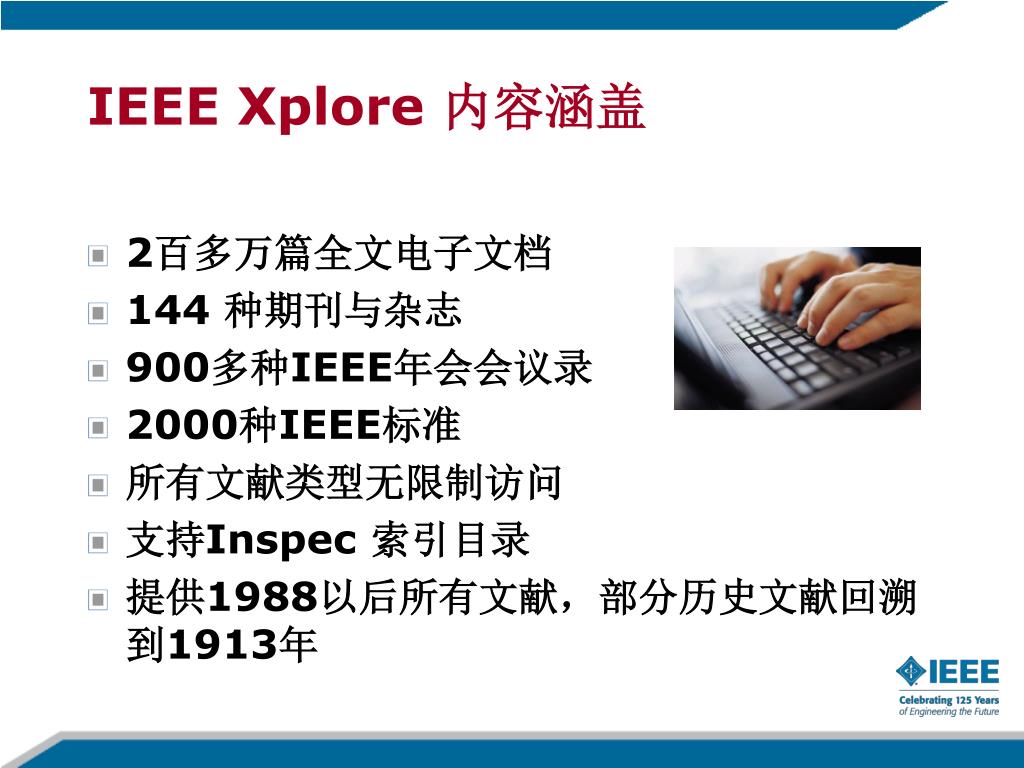 IEEE Xplore 内容涵盖

2百多万篇全文电子文档
144 种期刊与杂志
900多种IEEE年会会议录
2000种IEEE标准
所有文献类型无限制访问
支持Inspec 索引目录
提供1988以后所有文献，部分历史文献回溯到1913年

IEEE
Celebrating 125 Years
of Engineering the Future